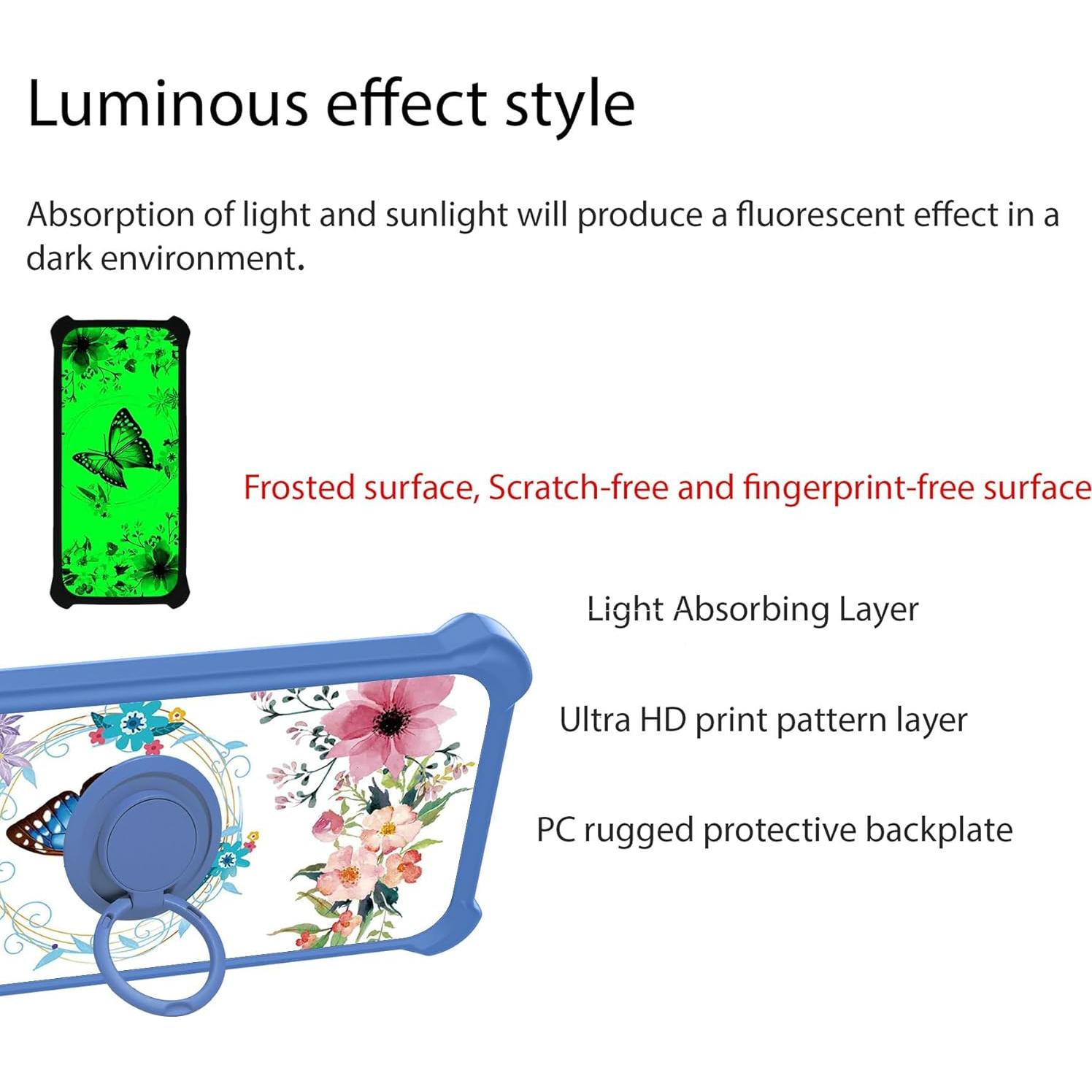 Luminous effect style

Absorption of light and sunlight will produce a fluorescent effect in a dark environment.

Frosted surface, Scratch-free and fingerprint-free surface

Light Absorbing Layer

Ultra HD print pattern layer

PC rugged protective backplate